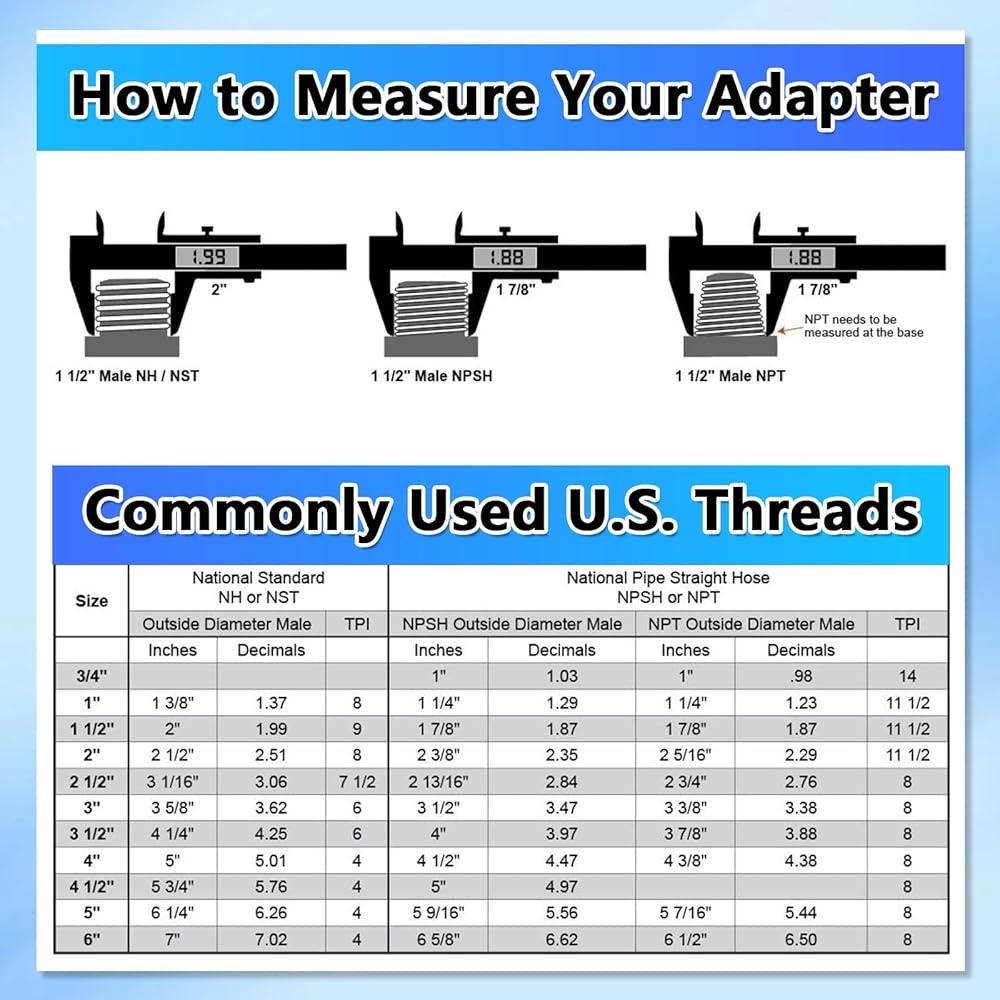 How to Measure Your Adapter

1.99
2"
1 1/2" Male NH / NST

1.88
1 7/8"
1 1/2" Male NPSH

1.88
1 7/8"
NPT needs to be measured at the base
1 1/2" Male NPT

Commonly Used U.S. Threads

| Size | National Standard NH or NST | | | National Pipe Straight Hose NPSH or NPT | | | | |
|---|---|---|---|---|---|---|---|---|
| | Outside Diameter Male | | TPI | NPSH Outside Diameter Male | | NPT Outside Diameter Male | | TPI |
| | Inches | Decimals | | Inches | Decimals | Inches | Decimals | |
| 3/4" | | | | 1" | 1.03 | 1" | .98 | 14 |
| 1" | 1 3/8" | 1.37 | 8 | 1 1/4" | 1.29 | 1 1/4" | 1.23 | 11 1/2 |
| 1 1/2" | 2" | 1.99 | 9 | 1 7/8" | 1.87 | 1 7/8" | 1.87 | 11 1/2 |
| 2" | 2 1/2" | 2.51 | 8 | 2 3/8" | 2.35 | 2 5/16" | 2.29 | 11 1/2 |
| 2 1/2" | 3 1/16" | 3.06 | 7 1/2 | 2 13/16" | 2.84 | 2 3/4" | 2.76 | 8 |
| 3" | 3 5/8" | 3.62 | 6 | 3 1/2" | 3.47 | 3 3/8" | 3.38 | 8 |
| 3 1/2" | 4 1/4" | 4.25 | 6 | 4" | 3.97 | 3 7/8" | 3.88 | 8 |
| 4" | 5" | 5.01 | 4 | 4 1/2" | 4.47 | 4 3/8" | 4.38 | 8 |
| 4 1/2" | 5 3/4" | 5.76 | 4 | 5" | 4.97 | | | 8 |
| 5" | 6 1/4" | 6.26 | 4 | 5 9/16" | 5.56 | 5 7/16" | 5.44 | 8 |
| 6" | 7" | 7.02 | 4 | 6 5/8" | 6.62 | 6 1/2" | 6.50 | 8 |